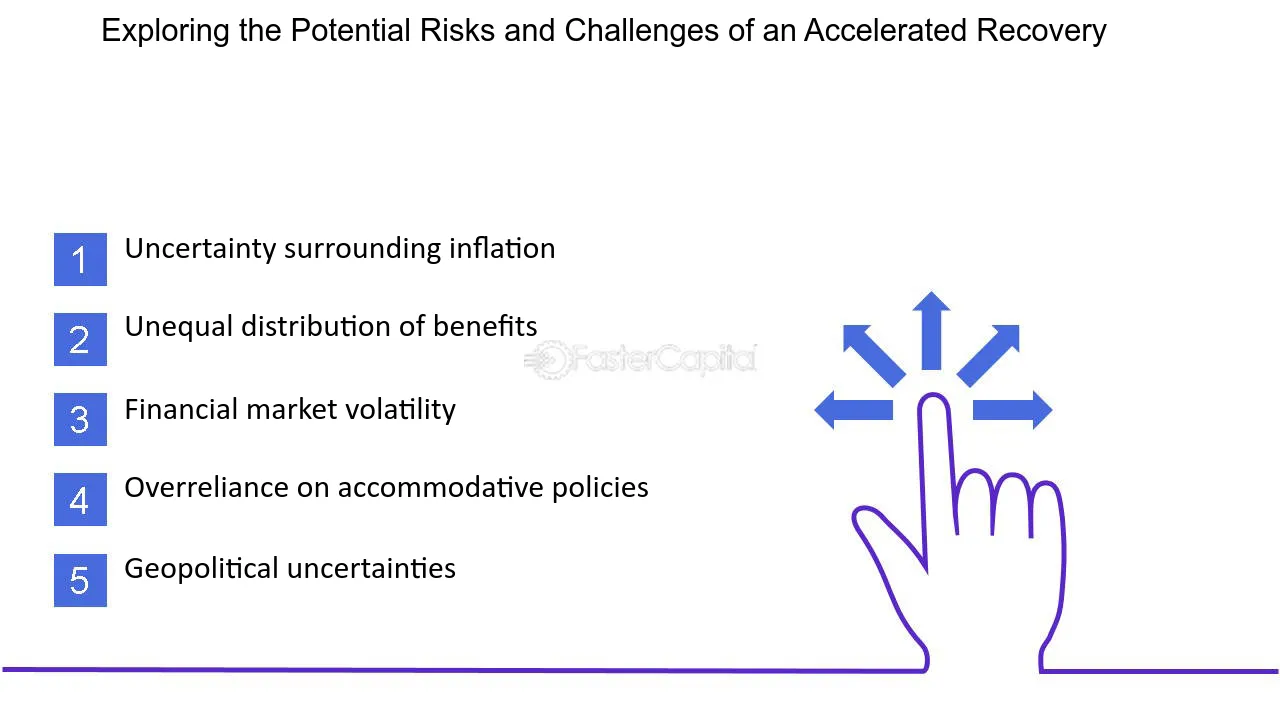 Exploring the Potential Risks and Challenges of an Accelerated Recovery

1 Uncertainty surrounding inflation

2 Unequal distribution of benefits

FasterCapital

3 Financial market volatility

4 Overreliance on accommodative policies

5 Geopolitical uncertainties